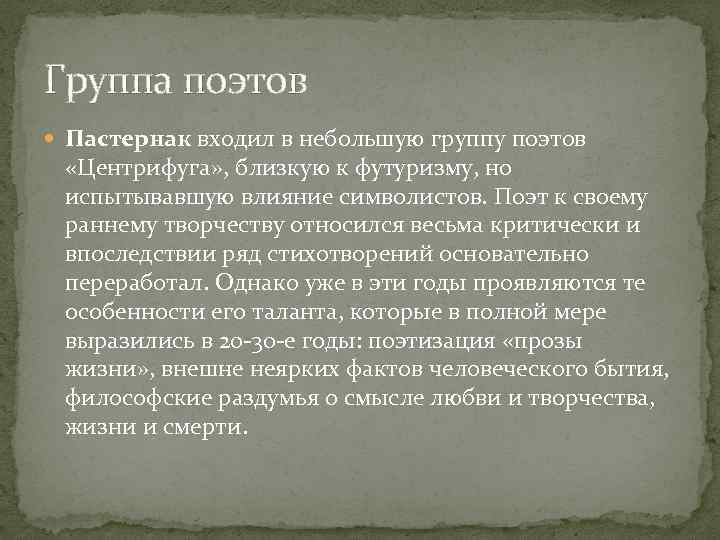 Группа поэтов

Пастернак входил в небольшую группу поэтов «Центрифуга», близкую к футуризму, но испытывавшую влияние символистов. Поэт к своему раннему творчеству относился весьма критически и впоследствии ряд стихотворений основательно переработал. Однако уже в эти годы проявляются те особенности его таланта, которые в полной мере выразились в 20-30-е годы: поэтизация «прозы жизни», внешне неярких фактов человеческого бытия, философские раздумья о смысле любви и творчества, жизни и смерти.